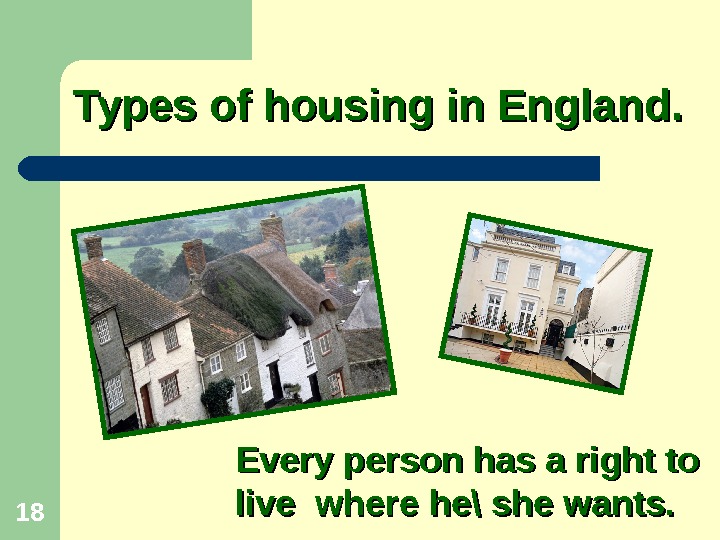 Types of housing in England.

Every person has a right to live where he\ she wants.

18